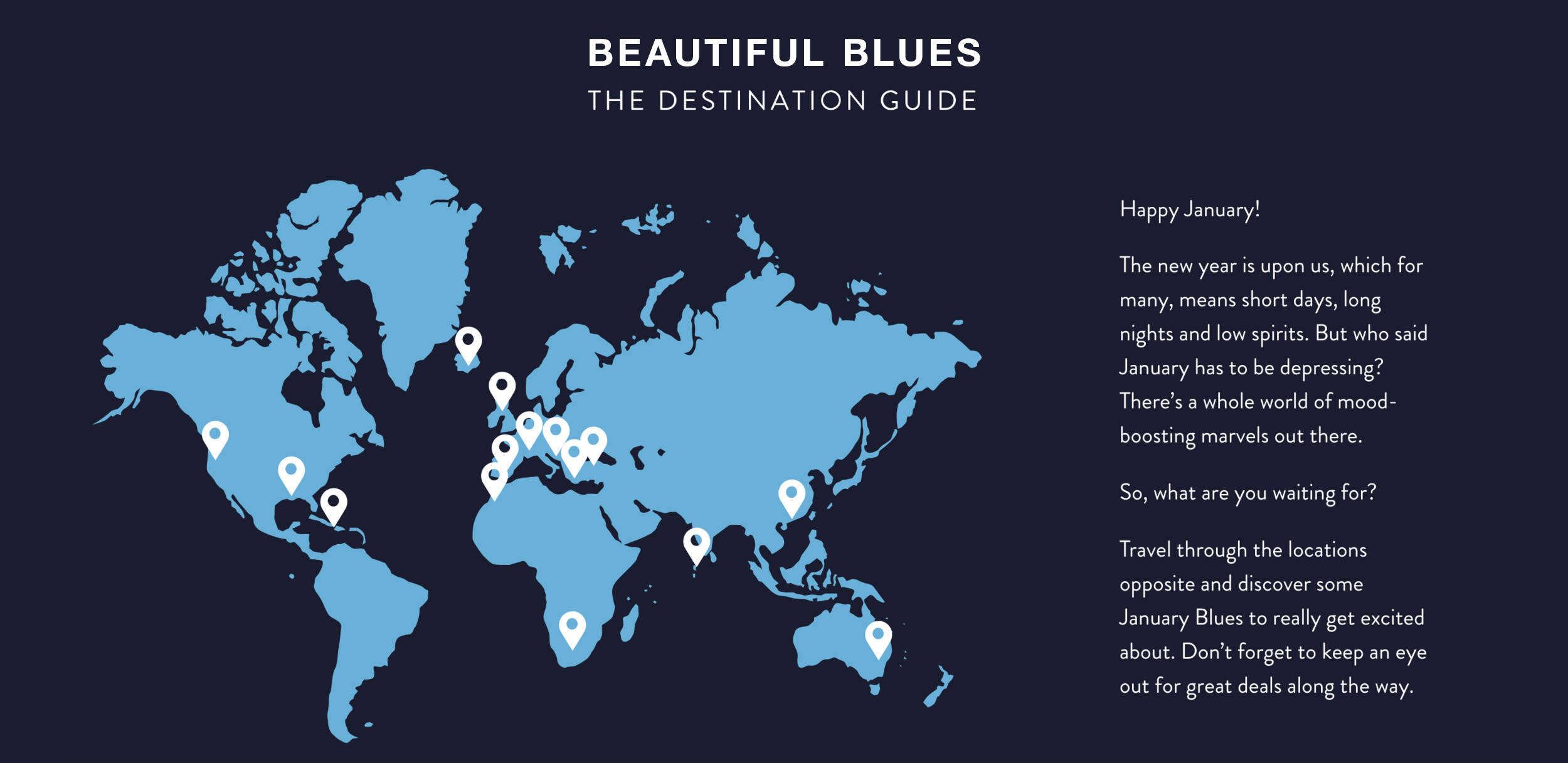 BEAUTIFUL BLUES
THE DESTINATION GUIDE

Happy January!

The new year is upon us, which for many, means short days, long nights and low spirits. But who said January has to be depressing? There's a whole world of mood-boosting marvels out there.

So, what are you waiting for?

Travel through the locations opposite and discover some January Blues to really get excited about. Don't forget to keep an eye out for great deals along the way.